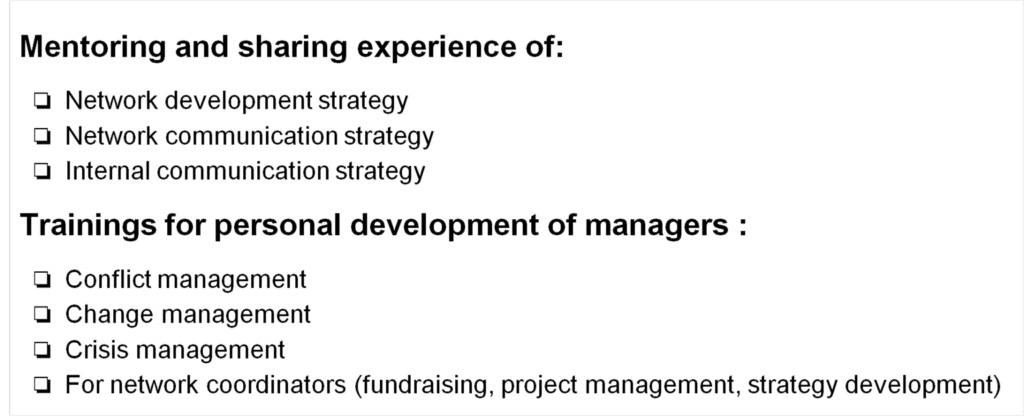 Mentoring and sharing experience of:

❏ Network development strategy
❏ Network communication strategy
❏ Internal communication strategy

Trainings for personal development of managers :

❏ Conflict management
❏ Change management
❏ Crisis management
❏ For network coordinators (fundraising, project management, strategy development)